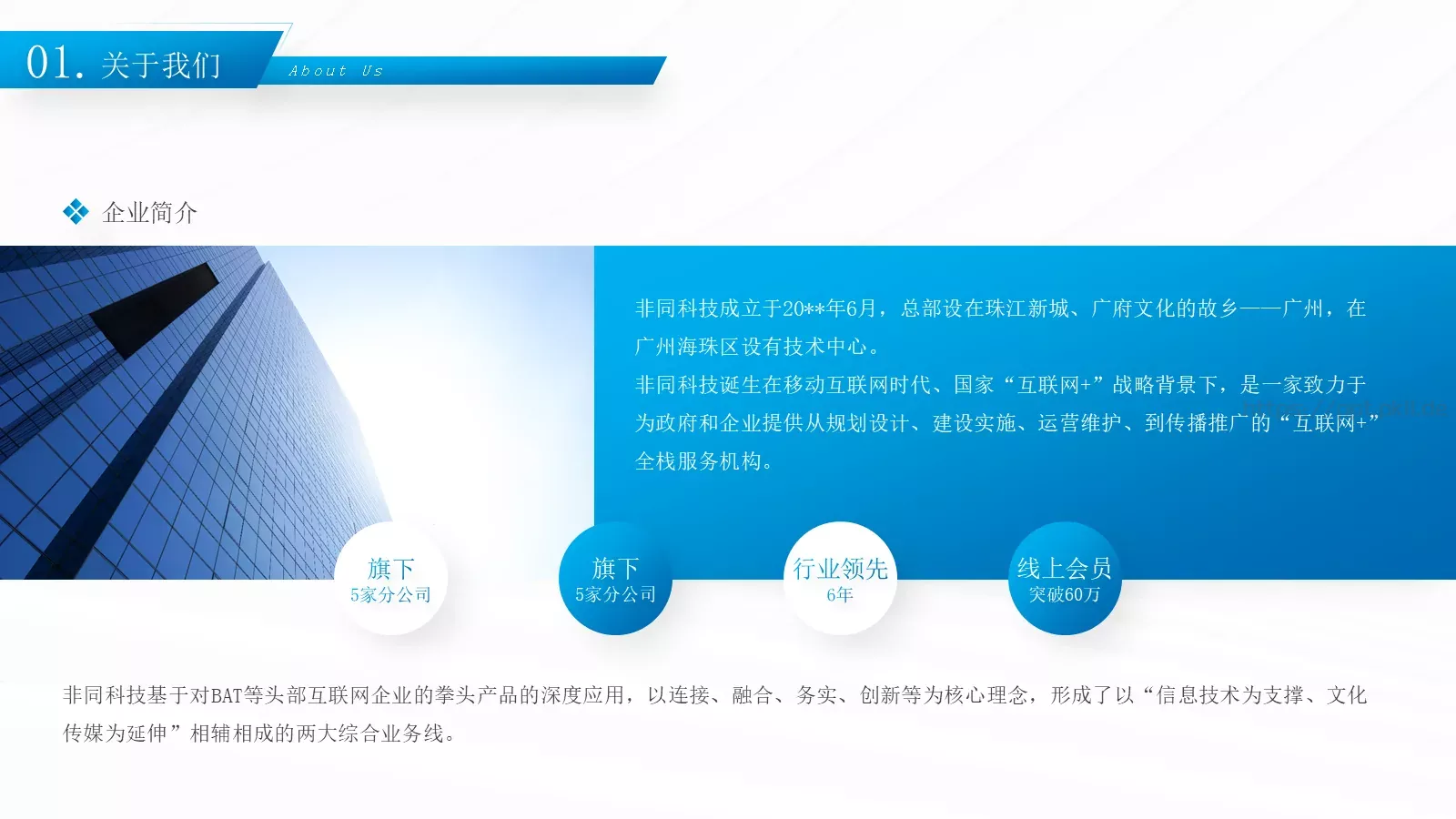 01. 关于我们

About Us

企业简介

非同科技成立于20**年6月，总部设在珠江新城、广府文化的故乡——广州，在广州海珠区设有技术中心。
非同科技诞生在移动互联网时代、国家“互联网+”战略背景下，是一家致力于为政府和企业提供从规划设计、建设实施、运营维护、到传播推广的“互联网+”全栈服务机构。

旗下
5家分公司

旗下
5家分公司

行业领先
6年

线上会员
突破60万

非同科技基于对BAT等头部互联网企业的拳头产品的深度应用，以连接、融合、务实、创新等为核心理念，形成了以“信息技术为支撑、文化传媒为延伸”相辅相成的两大综合业务线。